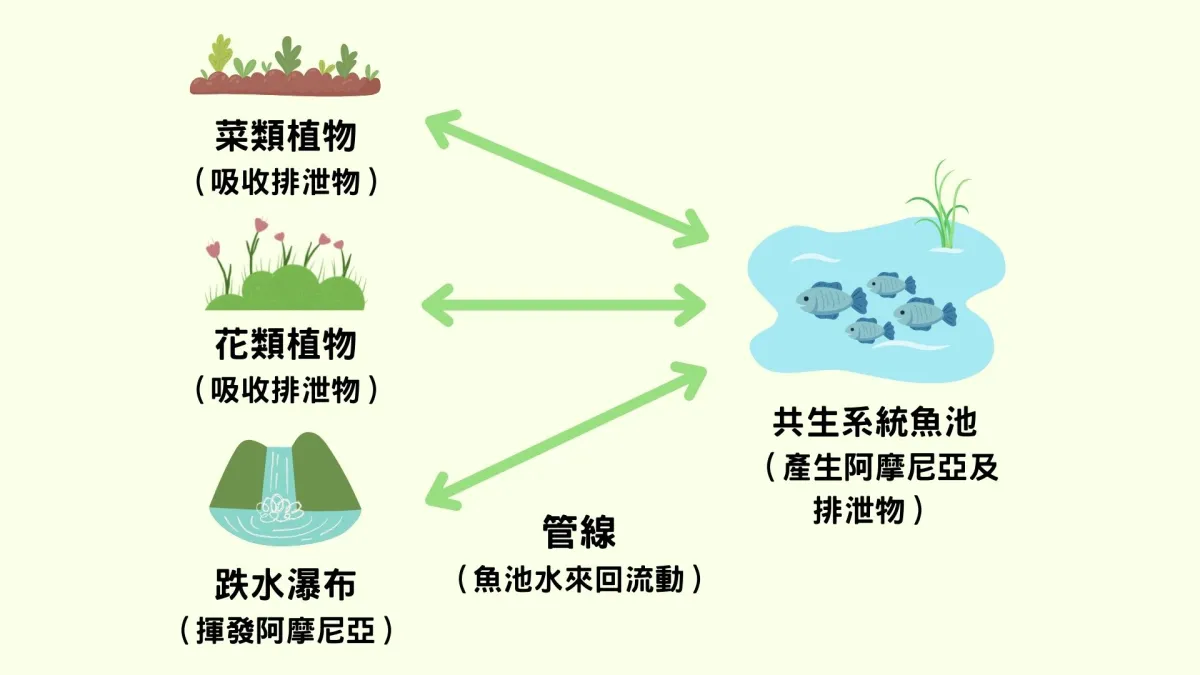 菜類植物
（吸收排泄物）

花類植物
（吸收排泄物）

跌水瀑布
（揮發阿摩尼亞）

管線
（魚池水來回流動）

共生系統魚池
（產生阿摩尼亞及排泄物）